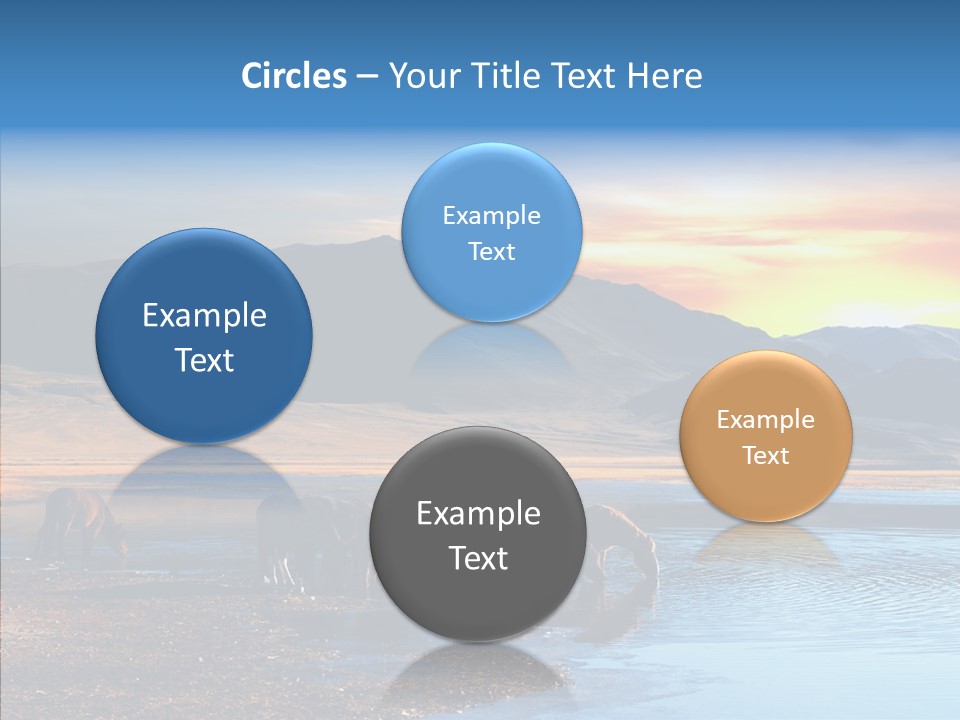 Circles – Your Title Text Here

Example Text

Example Text

Example Text

Example Text